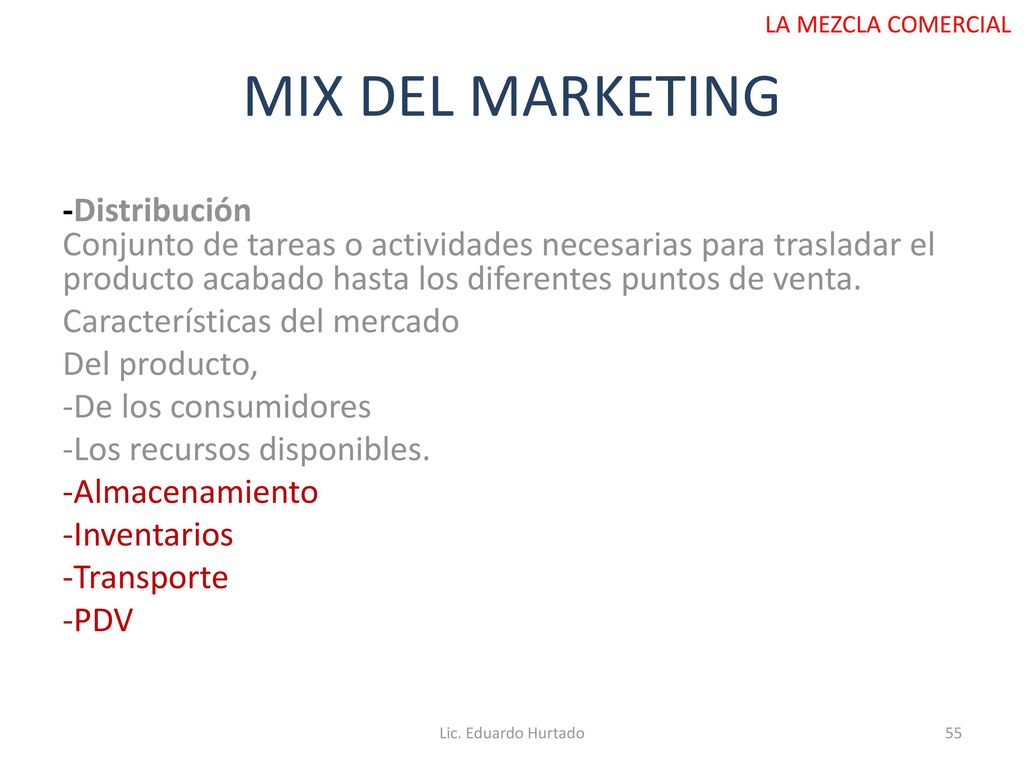 LA MEZCLA COMERCIAL

MIX DEL MARKETING

-Distribución
Conjunto de tareas o actividades necesarias para trasladar el producto acabado hasta los diferentes puntos de venta.
Características del mercado
Del producto,
-De los consumidores
-Los recursos disponibles.
-Almacenamiento
-Inventarios
-Transporte
-PDV

Lic. Eduardo Hurtado

55